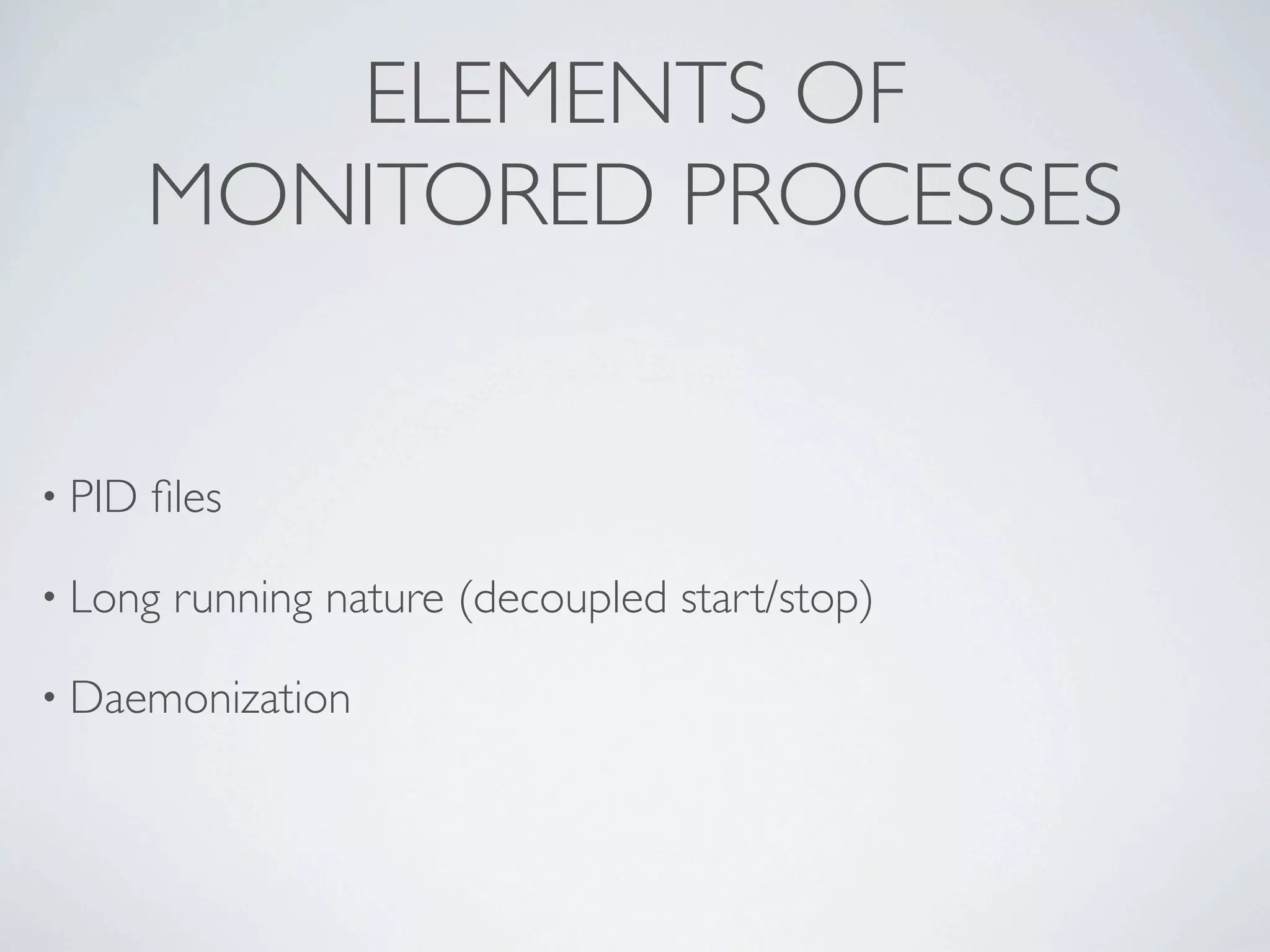 ELEMENTS OF MONITORED PROCESSES

• PID files

• Long running nature (decoupled start/stop)

• Daemonization